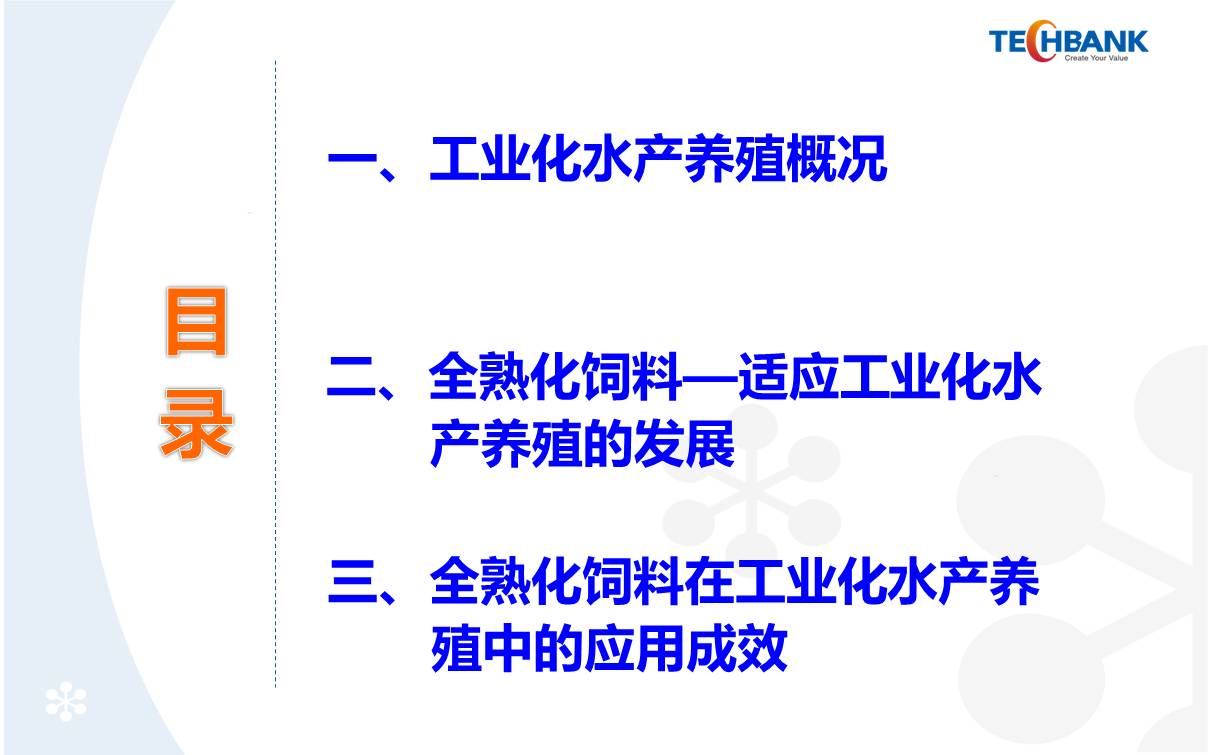 TECHBANK
Create Your Value

目录

一、工业化水产养殖概况

二、全熟化饲料—适应工业化水产养殖的发展

三、全熟化饲料在工业化水产养殖中的应用成效